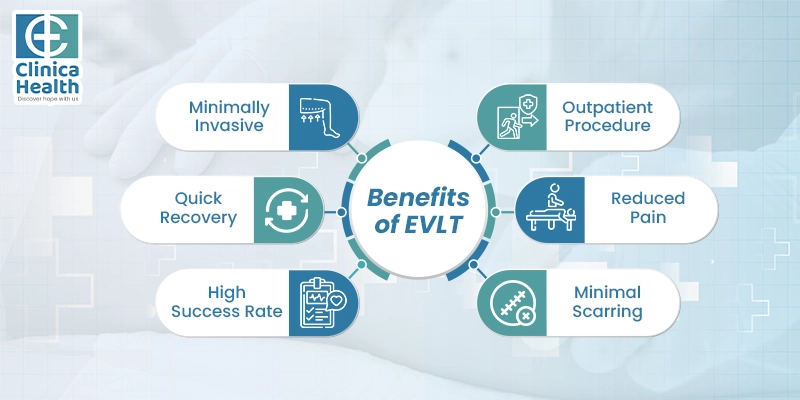 Clinica Health
Discover hope with us

Benefits of EVLT

Minimally Invasive

Quick Recovery

High Success Rate

Outpatient Procedure

Reduced Pain

Minimal Scarring